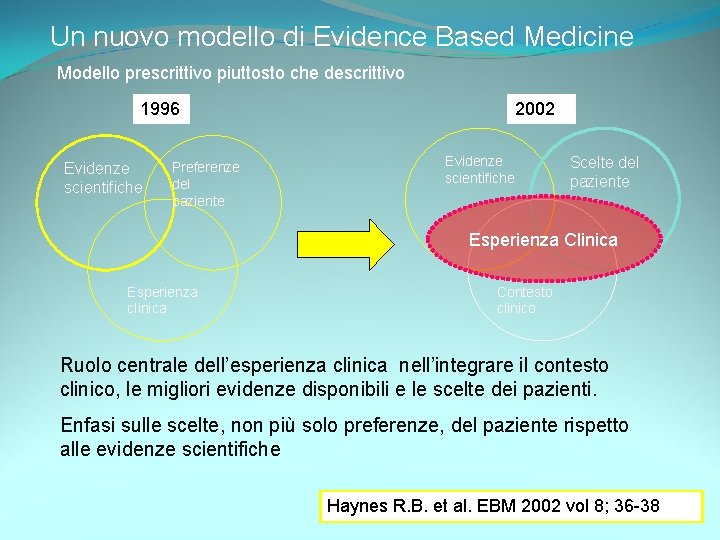 Un nuovo modello di Evidence Based Medicine

Modello prescrittivo piuttosto che descrittivo

1996

Evidenze scientifiche

Preferenze del paziente

Esperienza clinica

2002

Evidenze scientifiche

Scelte del paziente

Esperienza Clinica

Contesto clinico

Ruolo centrale dell'esperienza clinica nell'integrare il contesto clinico, le migliori evidenze disponibili e le scelte dei pazienti.

Enfasi sulle scelte, non più solo preferenze, del paziente rispetto alle evidenze scientifiche

Haynes R.B. et al. EBM 2002 vol 8; 36-38